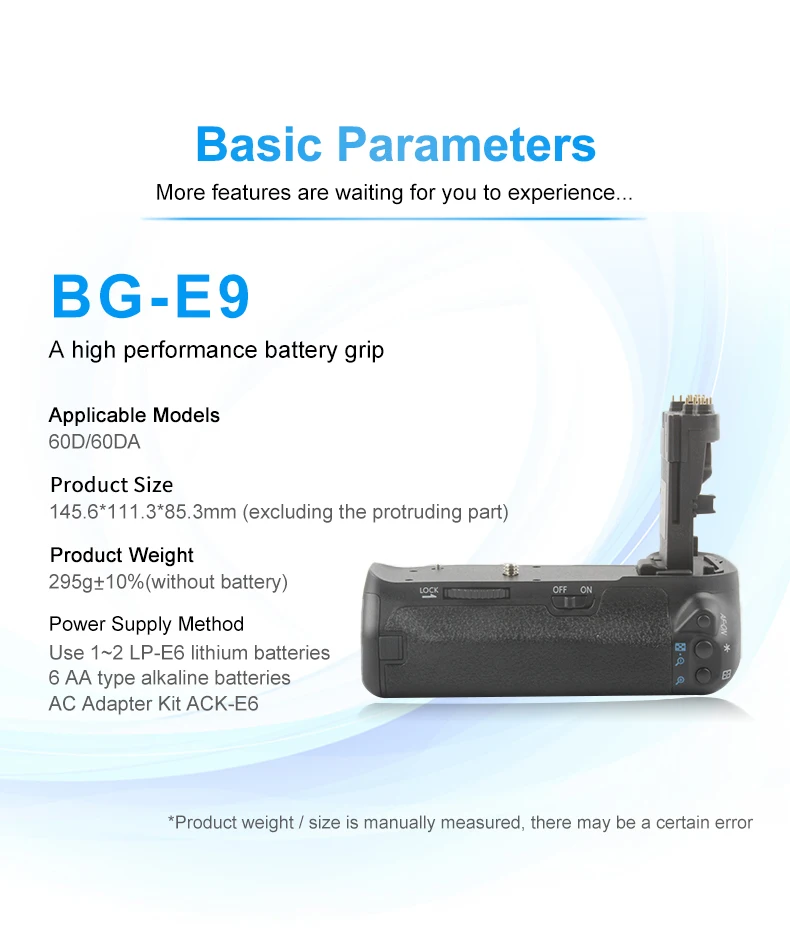 Basic Parameters
More features are waiting for you to experience...

BG-E9
A high performance battery grip

Applicable Models
60D/60DA

Product Size
145.6*111.3*85.3mm (excluding the protruding part)

Product Weight
295g±10%(without battery)

Power Supply Method
Use 1~2 LP-E6 lithium batteries
6 AA type alkaline batteries
AC Adapter Kit ACK-E6

LOCK
OFF ON
AF-ON

*Product weight / size is manually measured, there may be a certain error